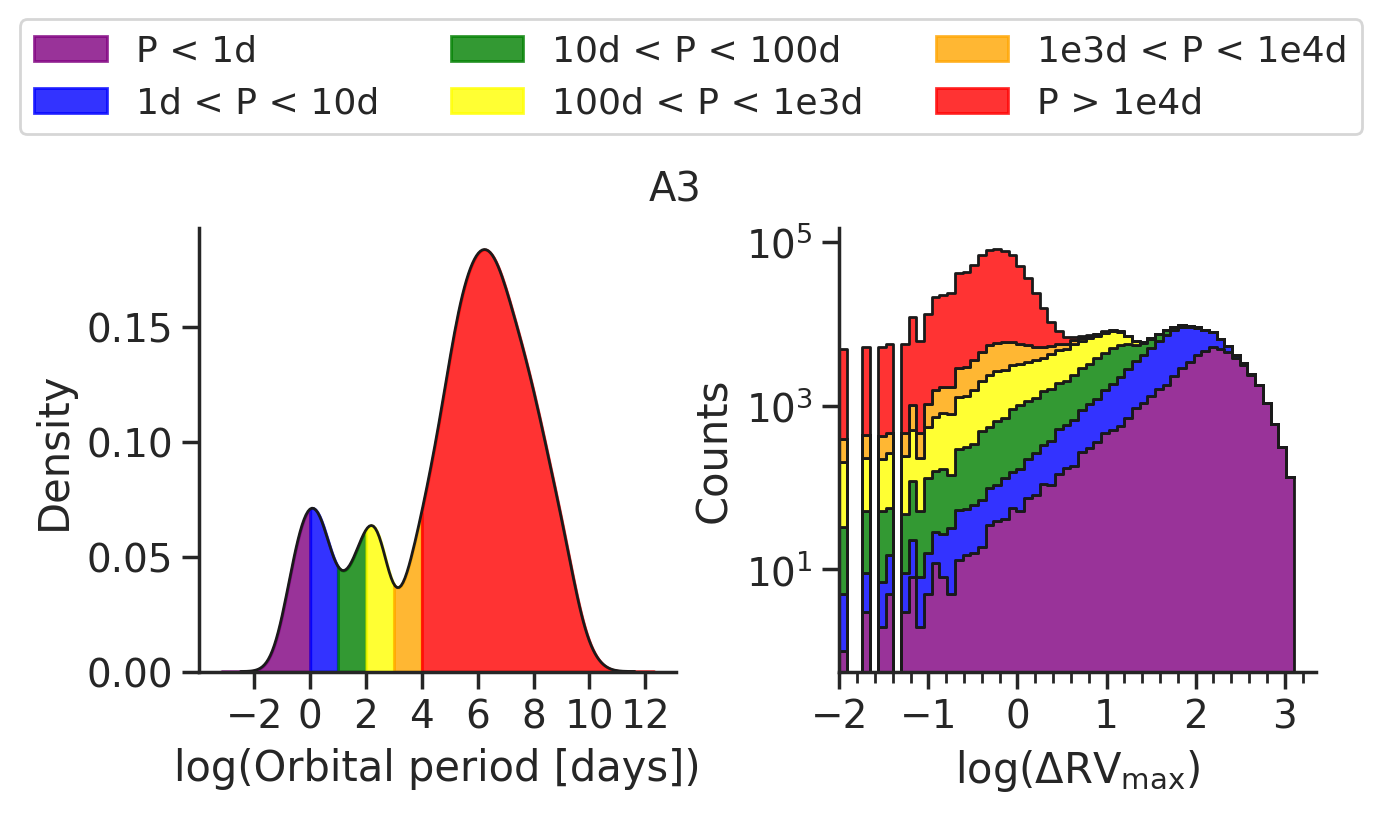 P < 1d
1d < P < 10d
10d < P < 100d
100d < P < 1e3d
1e3d < P < 1e4d
P > 1e4d

A3

Density
0.15
0.10
0.05
0.00
−2 0 2 4 6 8 10 12
log(Orbital period [days])

Counts
$10^5$
$10^3$
$10^1$
−2 −1 0 1 2 3
log($\Delta RV_{max}$)